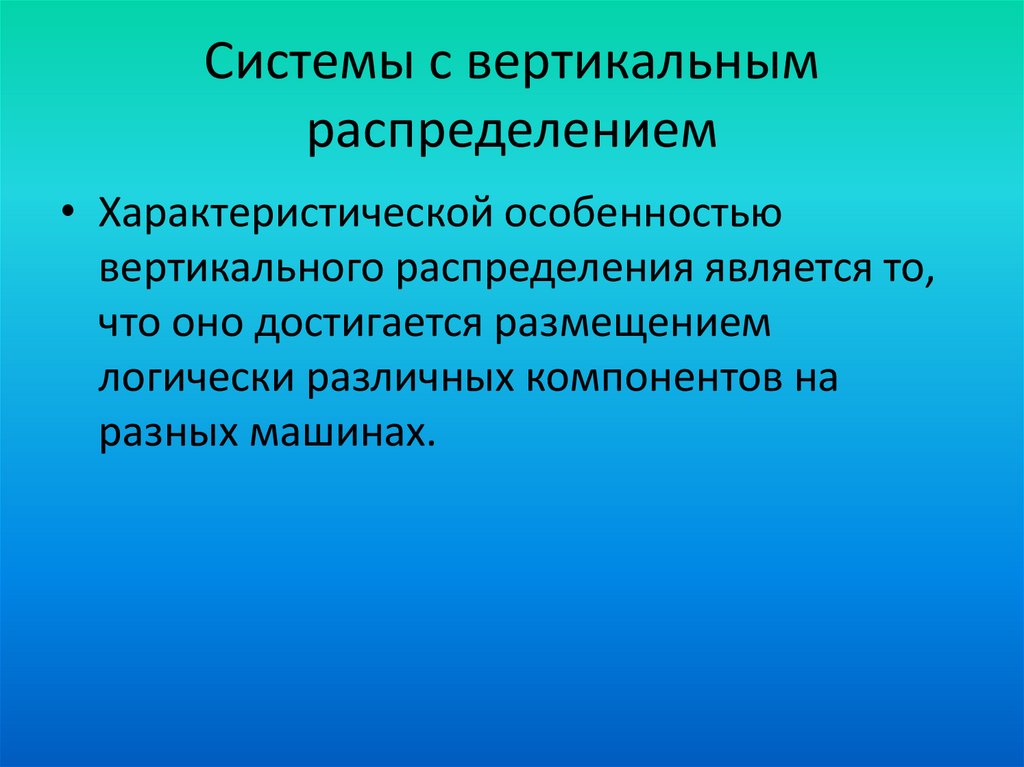 Системы с вертикальным распределением

• Характеристической особенностью вертикального распределения является то, что оно достигается размещением логически различных компонентов на разных машинах.